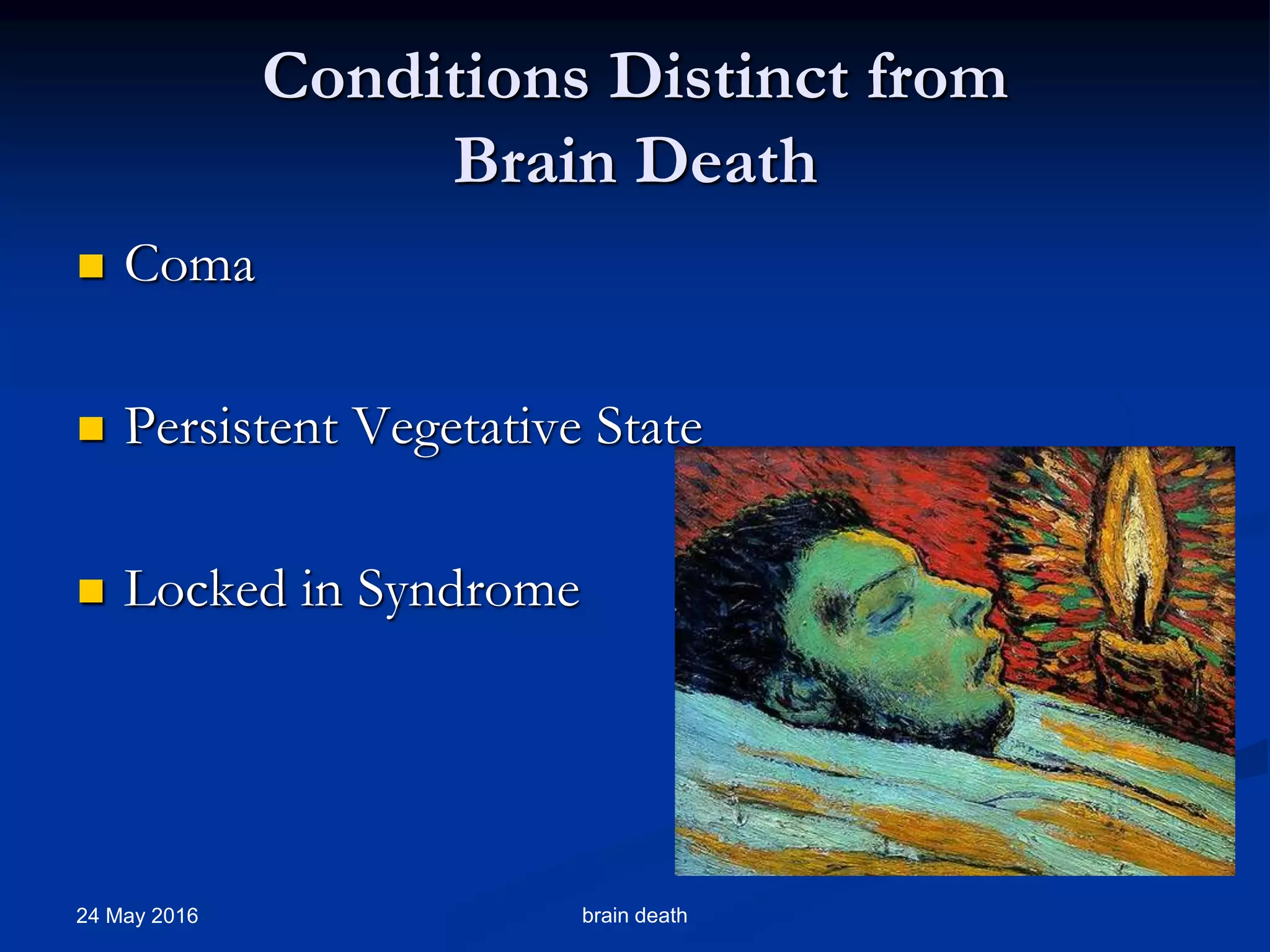 Conditions Distinct from Brain Death

Coma

Persistent Vegetative State

Locked in Syndrome

24 May 2016

brain death